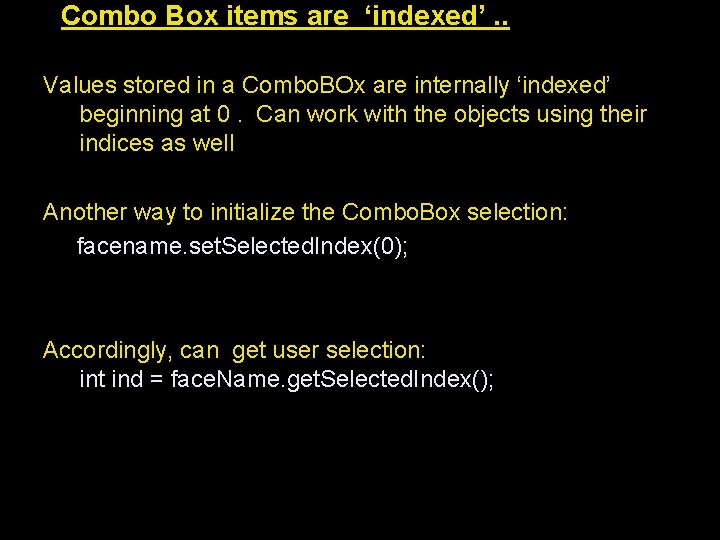 Combo Box items are ‘indexed’ ..

Values stored in a ComboBOx are internally ‘indexed’ beginning at 0 . Can work with the objects using their indices as well

Another way to initialize the ComboBox selection:
facename.setSelectedIndex(0);

Accordingly, can get user selection:
int ind = faceName.getSelectedIndex();